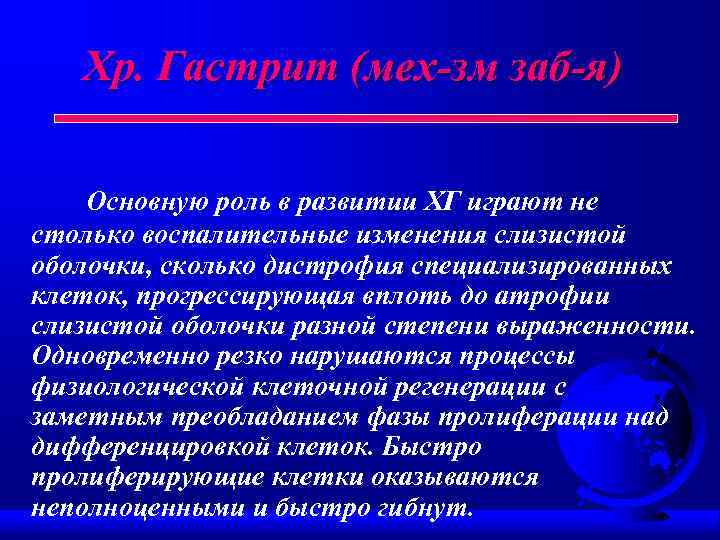 Хр. Гастрит (мех-зм заб-я)

Основную роль в развитии ХГ играют не столько воспалительные изменения слизистой оболочки, сколько дистрофия специализированных клеток, прогрессирующая вплоть до атрофии слизистой оболочки разной степени выраженности. Одновременно резко нарушаются процессы физиологической клеточной регенерации с заметным преобладанием фазы пролиферации над дифференцировкой клеток. Быстро пролиферирующие клетки оказываются неполноценными и быстро гибнут.